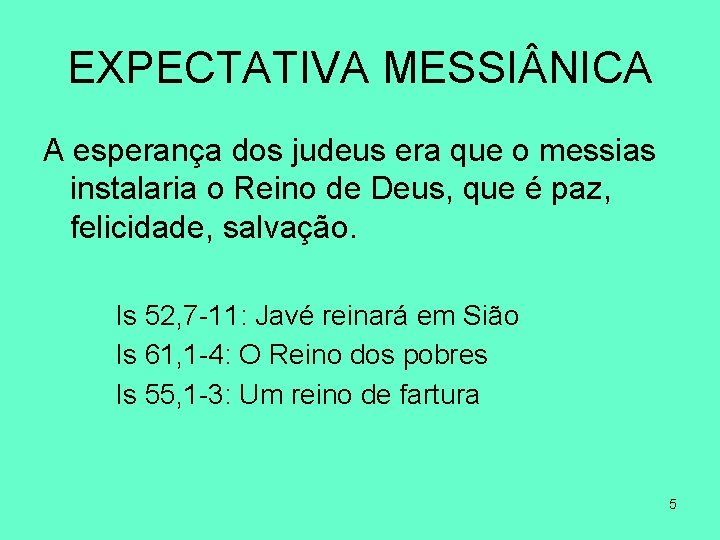 EXPECTATIVA MESSIÂNICA

A esperança dos judeus era que o messias instalaria o Reino de Deus, que é paz, felicidade, salvação.

Is 52,7-11: Javé reinará em Sião
Is 61,1-4: O Reino dos pobres
Is 55,1-3: Um reino de fartura

5